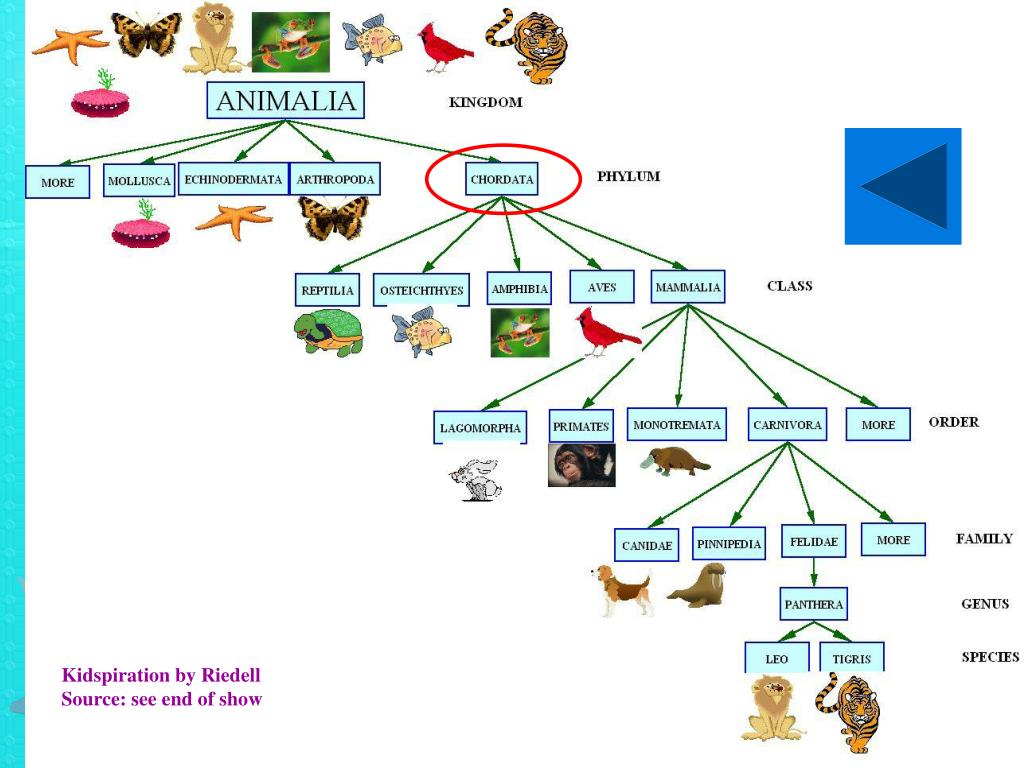 ANIMALIA

KINGDOM

MORE

MOLLUSCA

ECHINODERMATA

ARTHROPODA

CHORDATA

PHYLUM

REPTILIA

OSTEICHTHYES

AMPHIBIA

AVES

MAMMALIA

CLASS

LAGOMORPHA

PRIMATES

MONOTREMATA

CARNIVORA

MORE

ORDER

CANIDAE

PINNIPEDIA

FELIDAE

MORE

FAMILY

PANTHERA

GENUS

LEO

TIGRIS

SPECIES

Kidspiration by Riedell
Source: see end of show